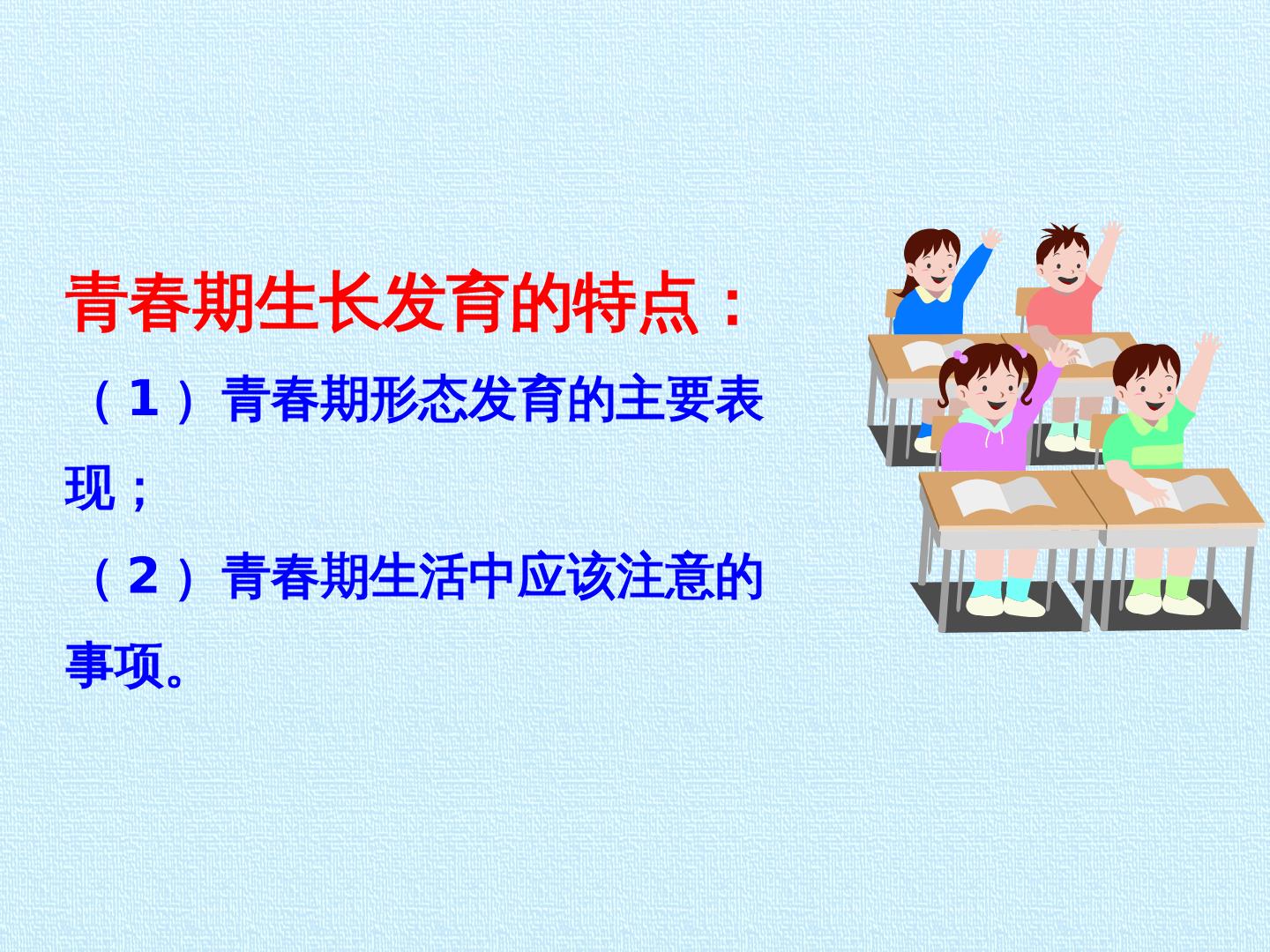 青春期生长发育的特点：

（1）青春期形态发育的主要表现；

（2）青春期生活中应该注意的事项。